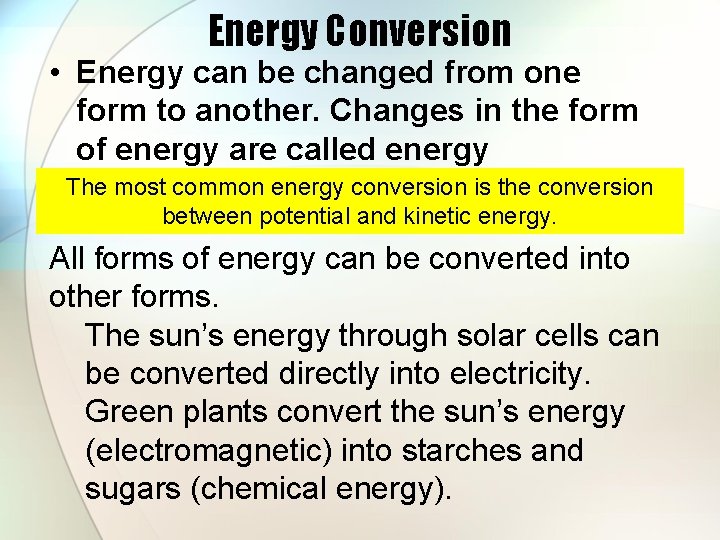 Energy Conversion

• Energy can be changed from one form to another. Changes in the form of energy are called energy

The most common energy conversion is the conversion between potential and kinetic energy.

All forms of energy can be converted into other forms.

The sun's energy through solar cells can be converted directly into electricity.

Green plants convert the sun's energy (electromagnetic) into starches and sugars (chemical energy).